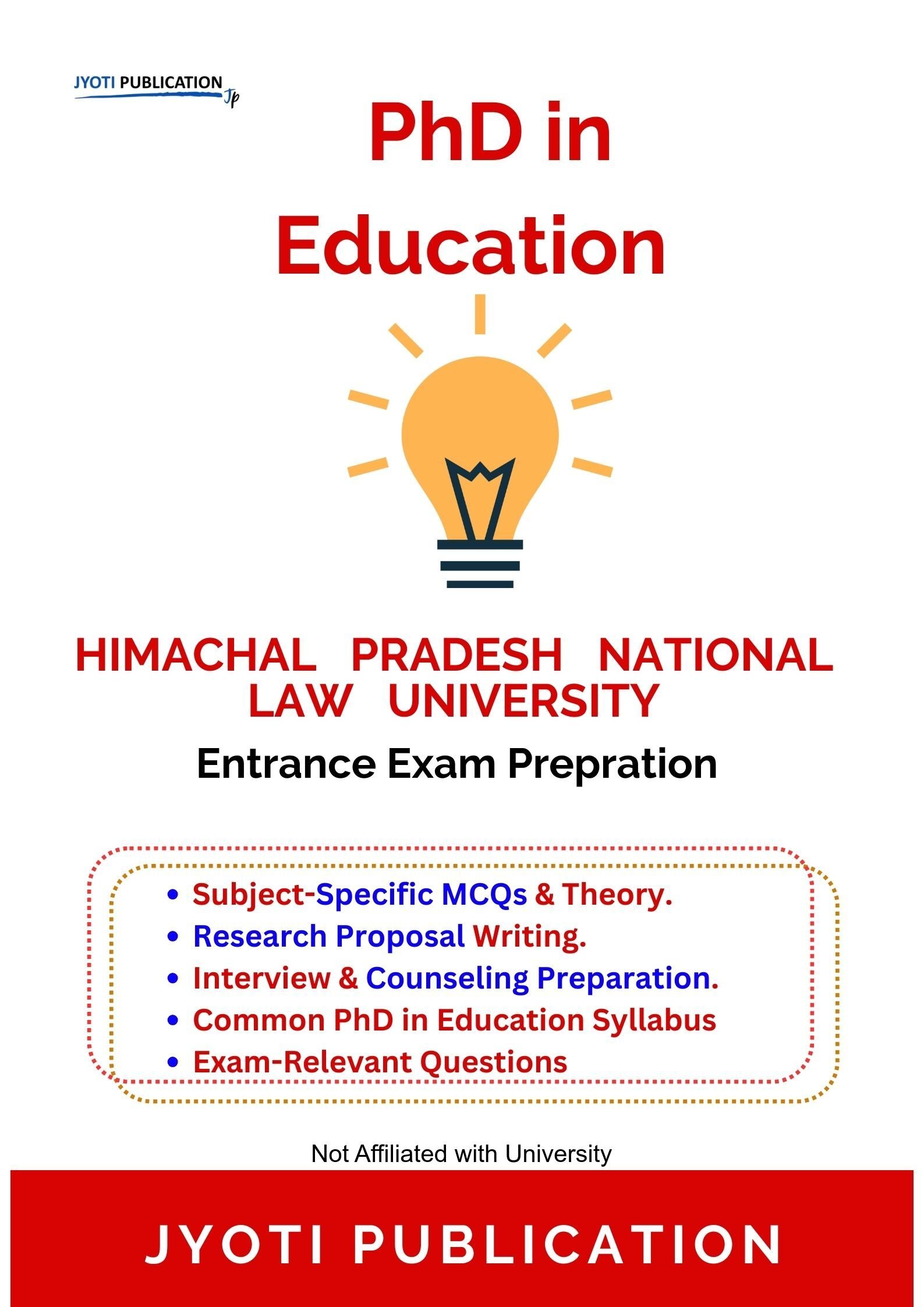 JYOTI PUBLICATION Jp

PhD in Education

HIMACHAL PRADESH NATIONAL LAW UNIVERSITY

Entrance Exam Prepration

• Subject-Specific MCQs & Theory.
• Research Proposal Writing.
• Interview & Counseling Preparation.
• Common PhD in Education Syllabus
• Exam-Relevant Questions

Not Affiliated with University

JYOTI PUBLICATION